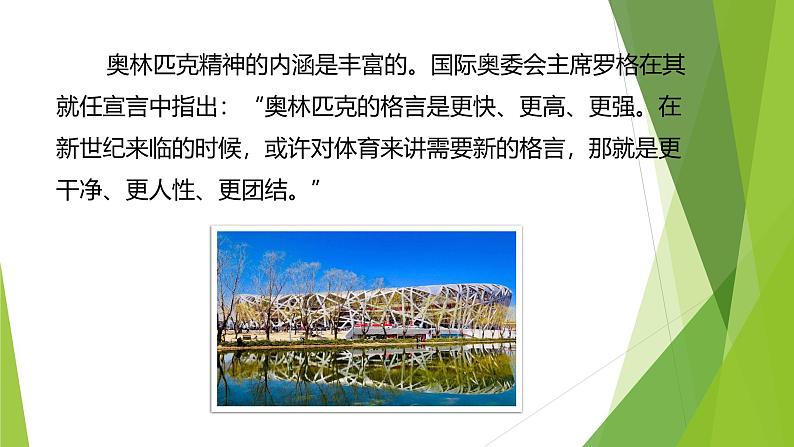 奥林匹克精神的内涵是丰富的。国际奥委会主席罗格在其就任宣言中指出：“奥林匹克的格言是更快、更高、更强。在新世纪来临的时候，或许对体育来讲需要新的格言，那就是更干净、更人性、更团结。”